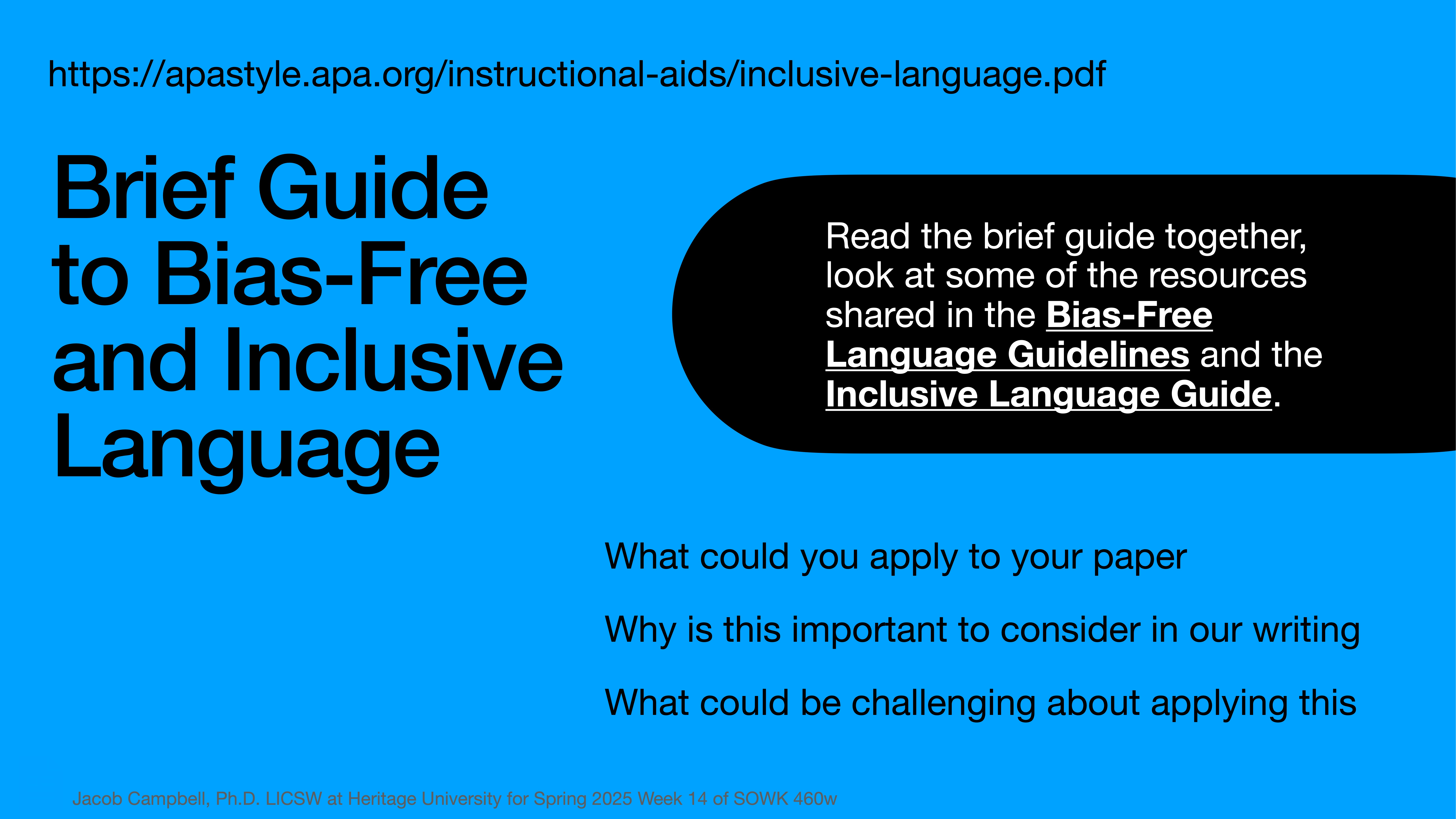 https://apastyle.apa.org/instructional-aids/inclusive-language.pdf

Brief Guide to Bias-Free and Inclusive Language

Read the brief guide together, look at some of the resources shared in the Bias-Free Language Guidelines and the Inclusive Language Guide.

What could you apply to your paper

Why is this important to consider in our writing

What could be challenging about applying this

Jacob Campbell, Ph.D. LICSW at Heritage University for Spring 2025 Week 14 of SOWK 460w